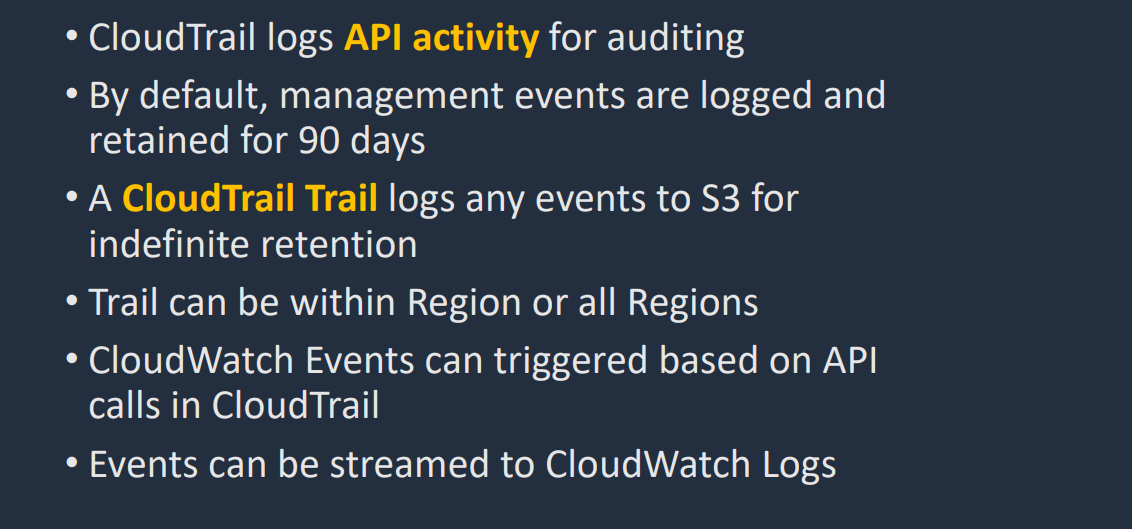 • CloudTrail logs API activity for auditing
• By default, management events are logged and retained for 90 days
• A CloudTrail Trail logs any events to S3 for indefinite retention
• Trail can be within Region or all Regions
• CloudWatch Events can triggered based on API calls in CloudTrail
• Events can be streamed to CloudWatch Logs